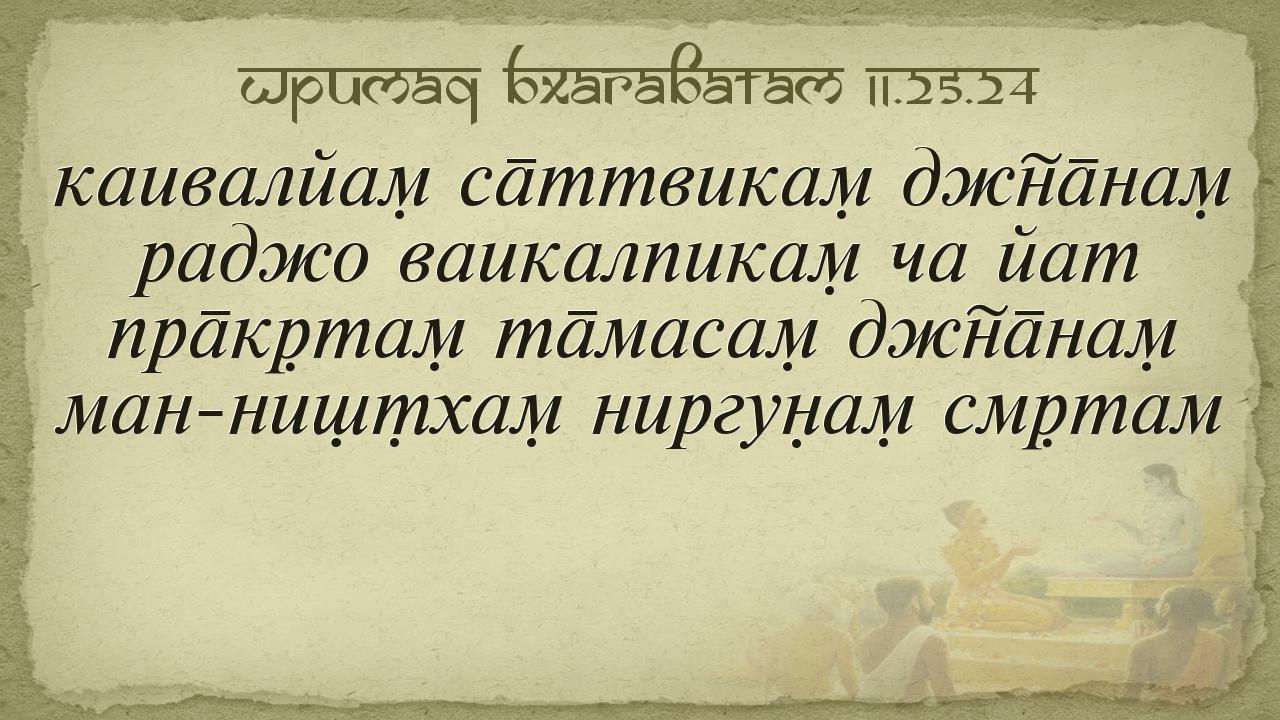 Шримад Бхагаватам 11.25.24

каивалйам̣ са̄ттвикам̣ джн̃а̄нам̣
раджо ваикалпикам̣ ча йат
пра̄кр̣там̣ та̄масам̣ джн̃а̄нам̣
ман-ништ̣хам̣ ниргун̣ам̣ смр̣там